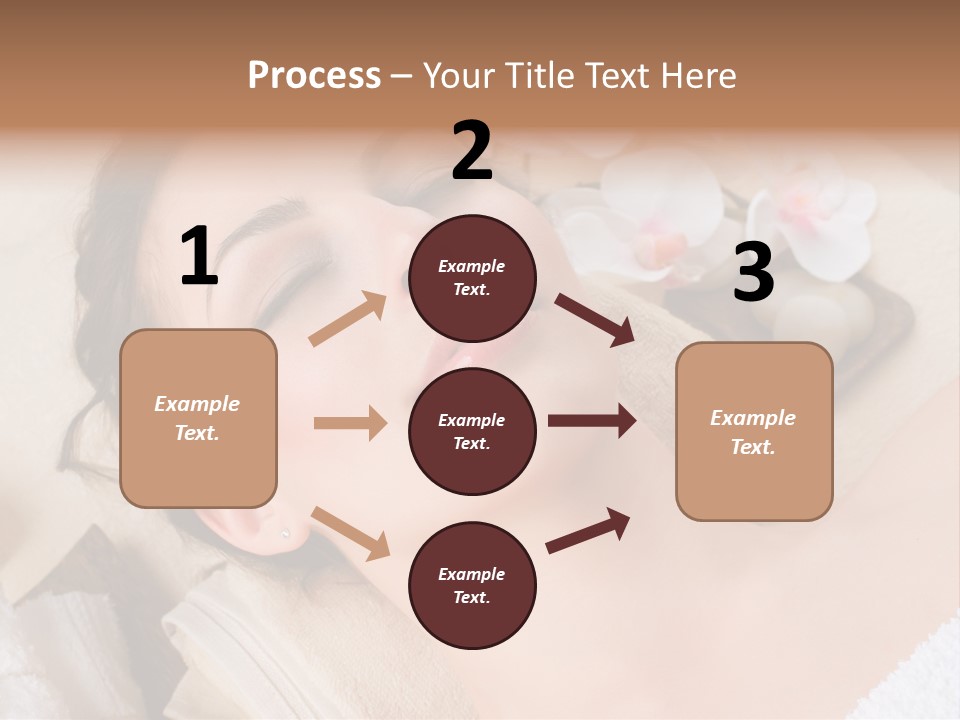 Process – Your Title Text Here

1

Example Text.

2

Example Text.

Example Text.

Example Text.

3

Example Text.